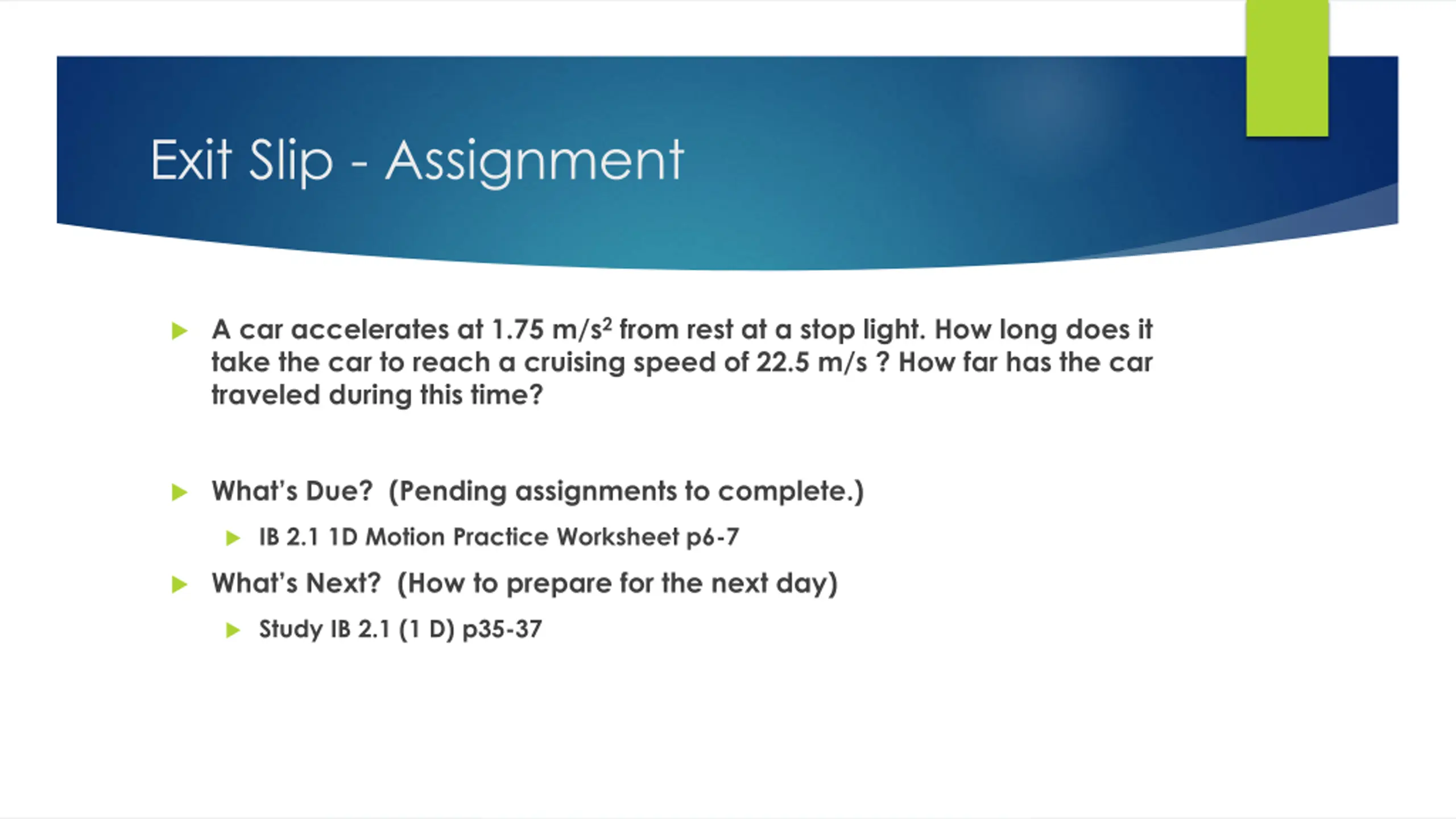 Exit Slip - Assignment

A car accelerates at 1.75 $m/s^2$ from rest at a stop light. How long does it take the car to reach a cruising speed of 22.5 m/s ? How far has the car traveled during this time?

What's Due? (Pending assignments to complete.)

IB 2.1 1D Motion Practice Worksheet p6-7

What's Next? (How to prepare for the next day)

Study IB 2.1 (1 D) p35-37